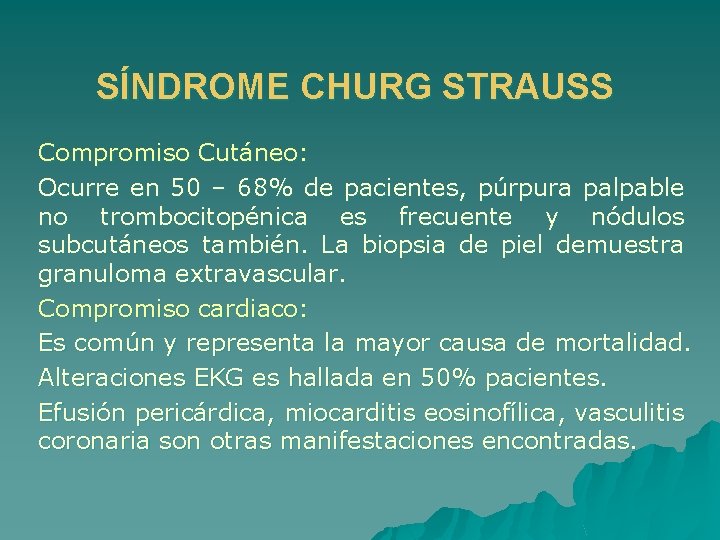 SÍNDROME CHURG STRAUSS

Compromiso Cutáneo:

Ocurre en 50 – 68% de pacientes, púrpura palpable no trombocitopénica es frecuente y nódulos subcutáneos también. La biopsia de piel demuestra granuloma extravascular.

Compromiso cardiaco:

Es común y representa la mayor causa de mortalidad.

Alteraciones EKG es hallada en 50% pacientes.

Efusión pericárdica, miocarditis eosinofílica, vasculitis coronaria son otras manifestaciones encontradas.